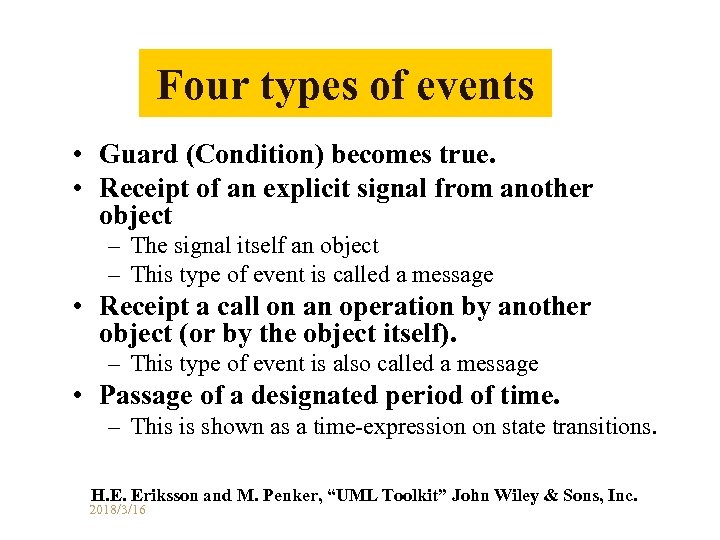 Four types of events

• Guard (Condition) becomes true.
• Receipt of an explicit signal from another object
– The signal itself an object
– This type of event is called a message
• Receipt a call on an operation by another object (or by the object itself).
– This type of event is also called a message
• Passage of a designated period of time.
– This is shown as a time-expression on state transitions.

H.E. Eriksson and M. Penker, “UML Toolkit” John Wiley & Sons, Inc.
2018/3/16